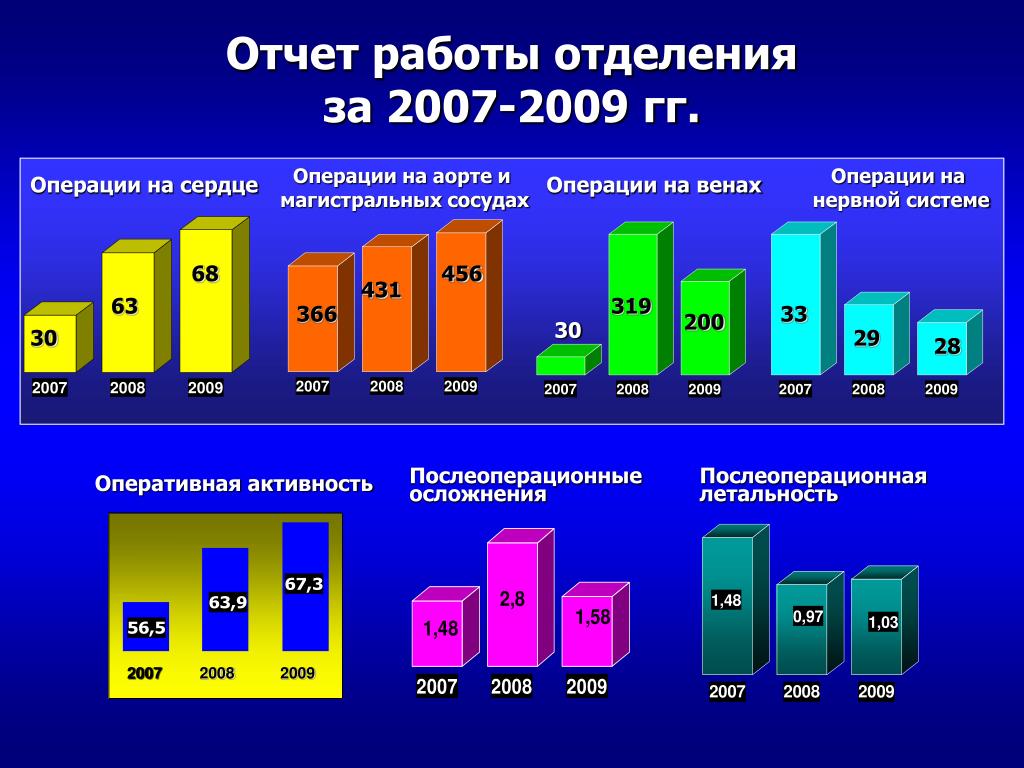 Отчет работы отделения за 2007-2009 гг.

Операции на сердце

30
63
68
2007 2008 2009

Операции на аорте и магистральных сосудах

366
431
456
2007 2008 2009

Операции на венах

30
319
200
2007 2008 2009

Операции на нервной системе

33
29
28
2007 2008 2009

Оперативная активность

56,5
63,9
67,3
2007 2008 2009

Послеоперационные осложнения

1,48
2,8
1,58
2007 2008 2009

Послеоперационная летальность

1,48
0,97
1,03
2007 2008 2009